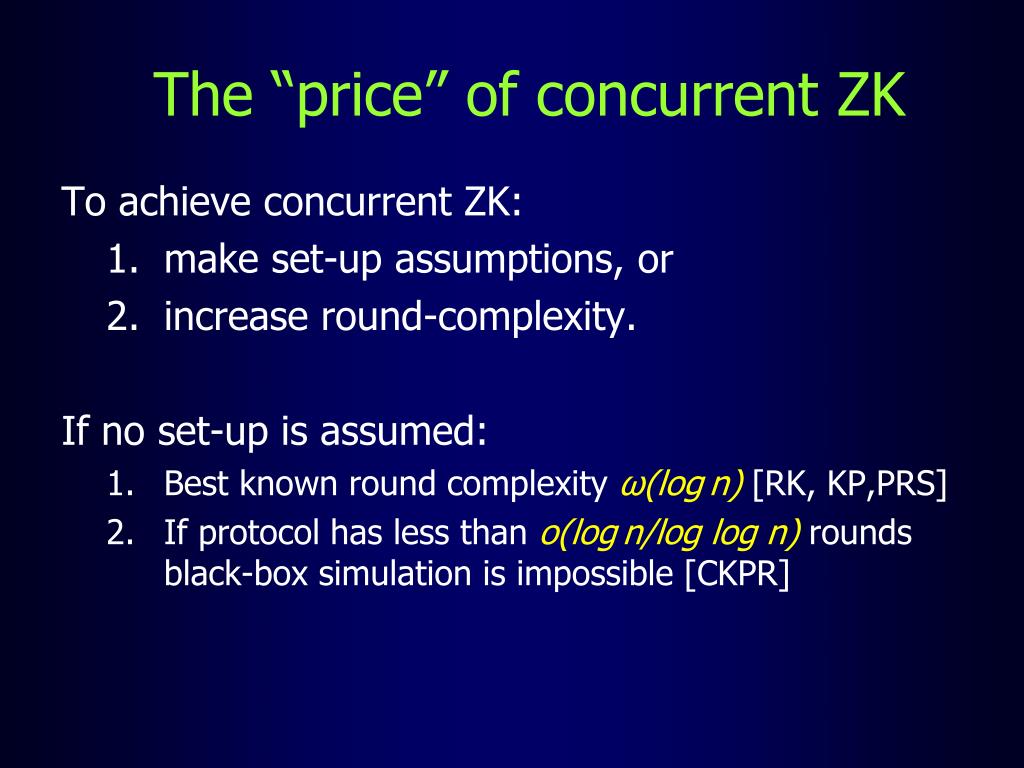 The “price” of concurrent ZK

To achieve concurrent ZK:
1. make set-up assumptions, or
2. increase round-complexity.

If no set-up is assumed:
1. Best known round complexity $\omega(\log n)$ [RK, KP,PRS]
2. If protocol has less than $o(\log n/\log \log n)$ rounds black-box simulation is impossible [CKPR]